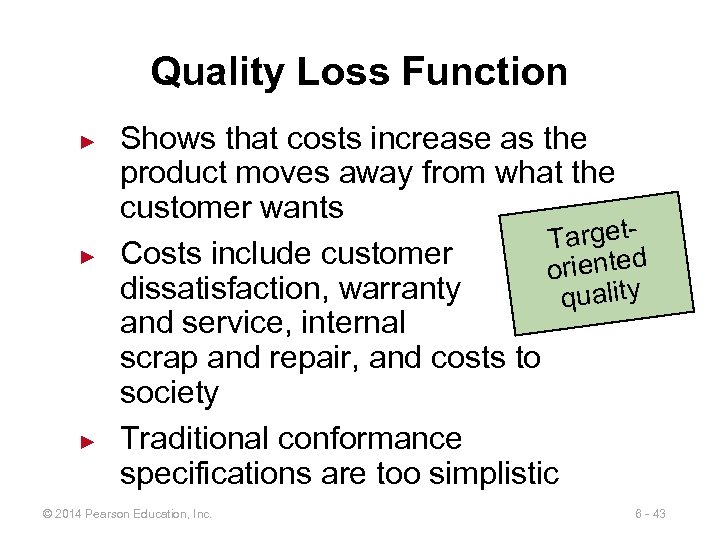 Quality Loss Function

► Shows that costs increase as the product moves away from what the customer wants

► Costs include customer dissatisfaction, warranty and service, internal scrap and repair, and costs to society

► Traditional conformance specifications are too simplistic

Target-oriented quality

© 2014 Pearson Education, Inc.

6 - 43